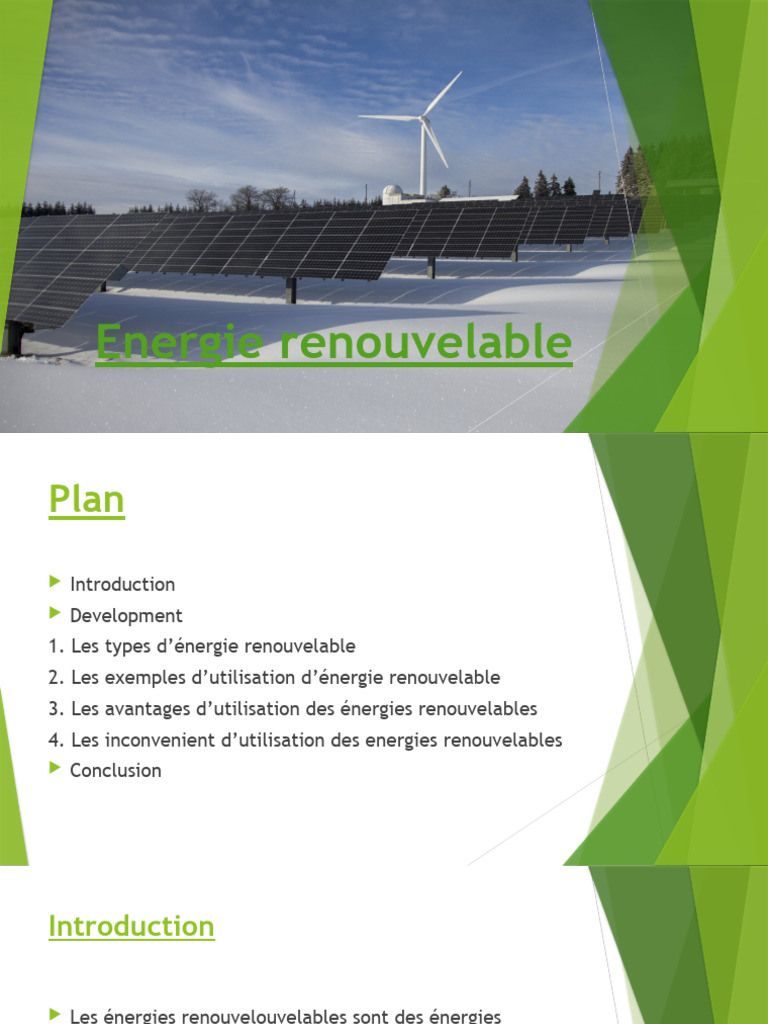 Energie renouvelable

Plan

Introduction
Development
1. Les types d'énergie renouvelable
2. Les exemples d'utilisation d'énergie renouvelable
3. Les avantages d'utilisation des énergies renouvelables
4. Les inconvenient d'utilisation des energies renouvelables
Conclusion

Introduction

Les énergies renouvelouvelables sont des énergies